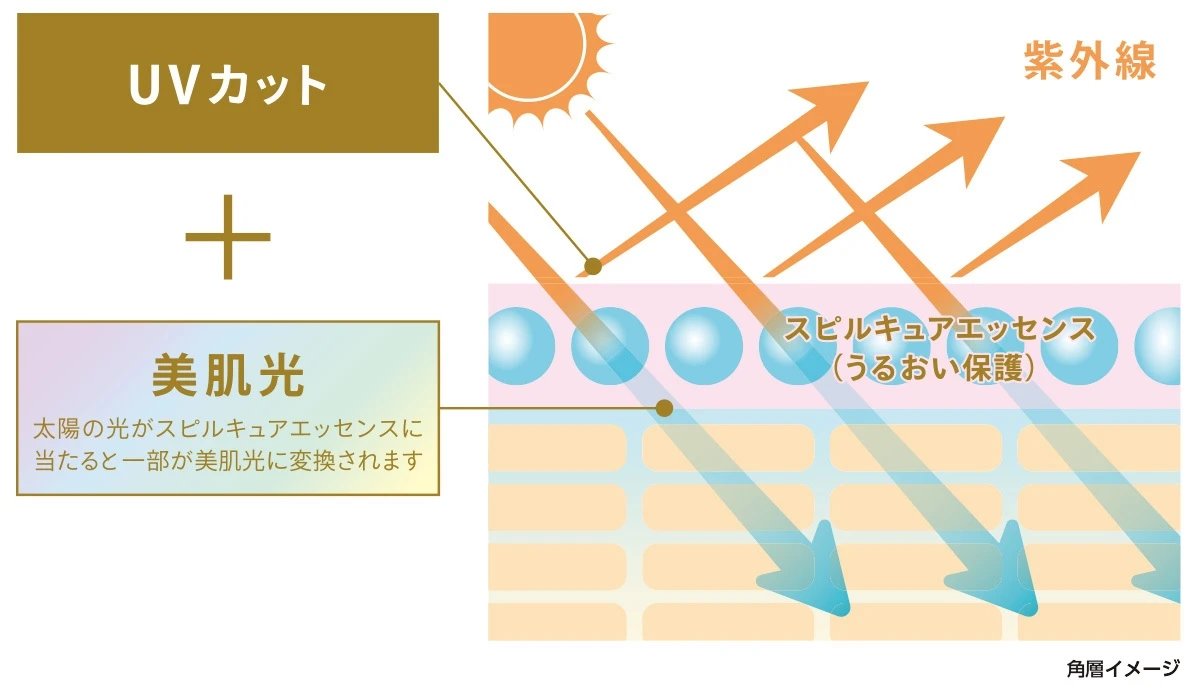 UVカット

＋

美肌光

太陽の光がスピルキュアエッセンスに当たると一部が美肌光に変換されます

紫外線

スピルキュアエッセンス
（うるおい保護）

角層イメージ